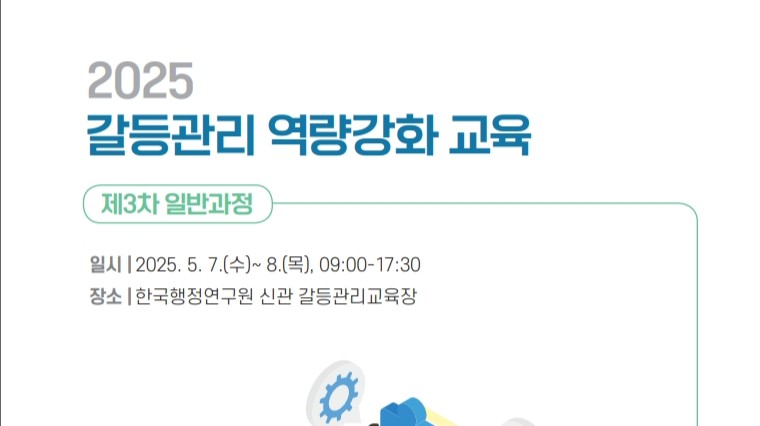 2025
갈등관리 역량강화 교육

제3차 일반과정

일시 | 2025. 5. 7.(수)~ 8.(목), 09:00-17:30
장소 | 한국행정연구원 신관 갈등관리교육장